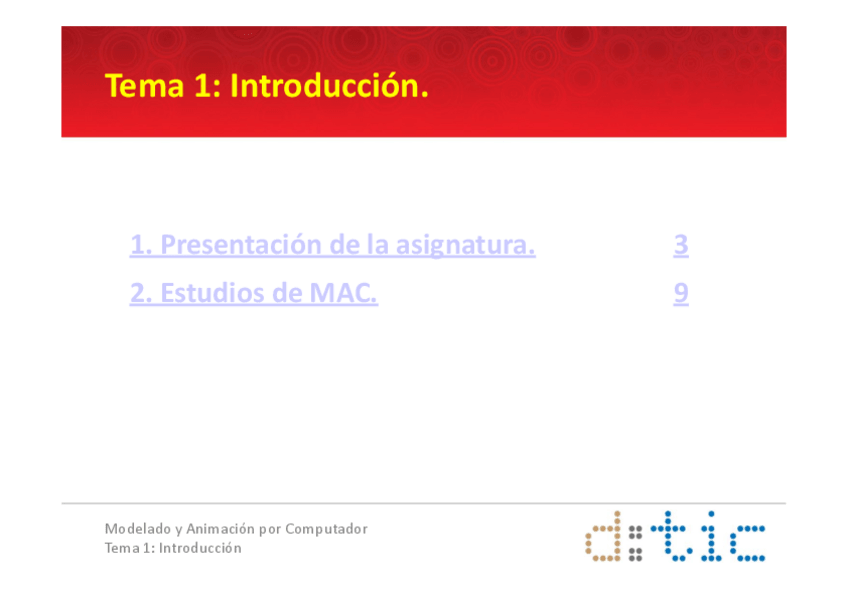 Tema 1: Introducción.

1. Presentación de la asignatura. 3

2. Estudios de MAC. 9

Modelado y Animación por Computador
Tema 1: Introducción

d:tic